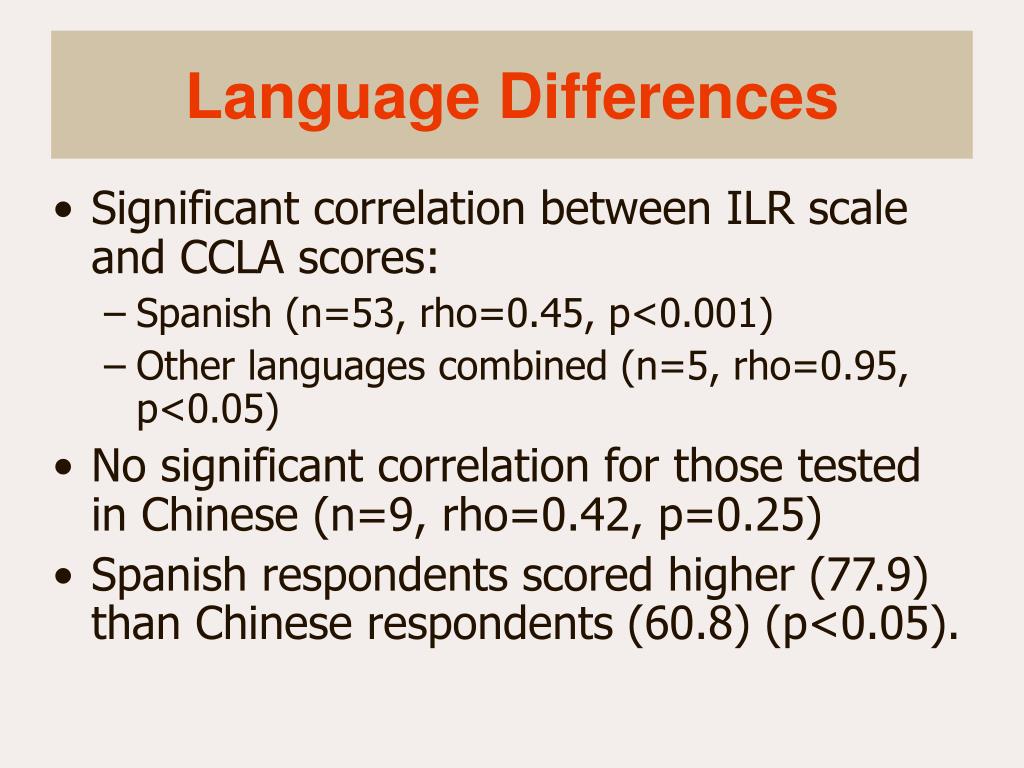 Language Differences

• Significant correlation between ILR scale and CCLA scores:
  – Spanish (n=53, rho=0.45, p<0.001)
  – Other languages combined (n=5, rho=0.95, p<0.05)
• No significant correlation for those tested in Chinese (n=9, rho=0.42, p=0.25)
• Spanish respondents scored higher (77.9) than Chinese respondents (60.8) (p<0.05).